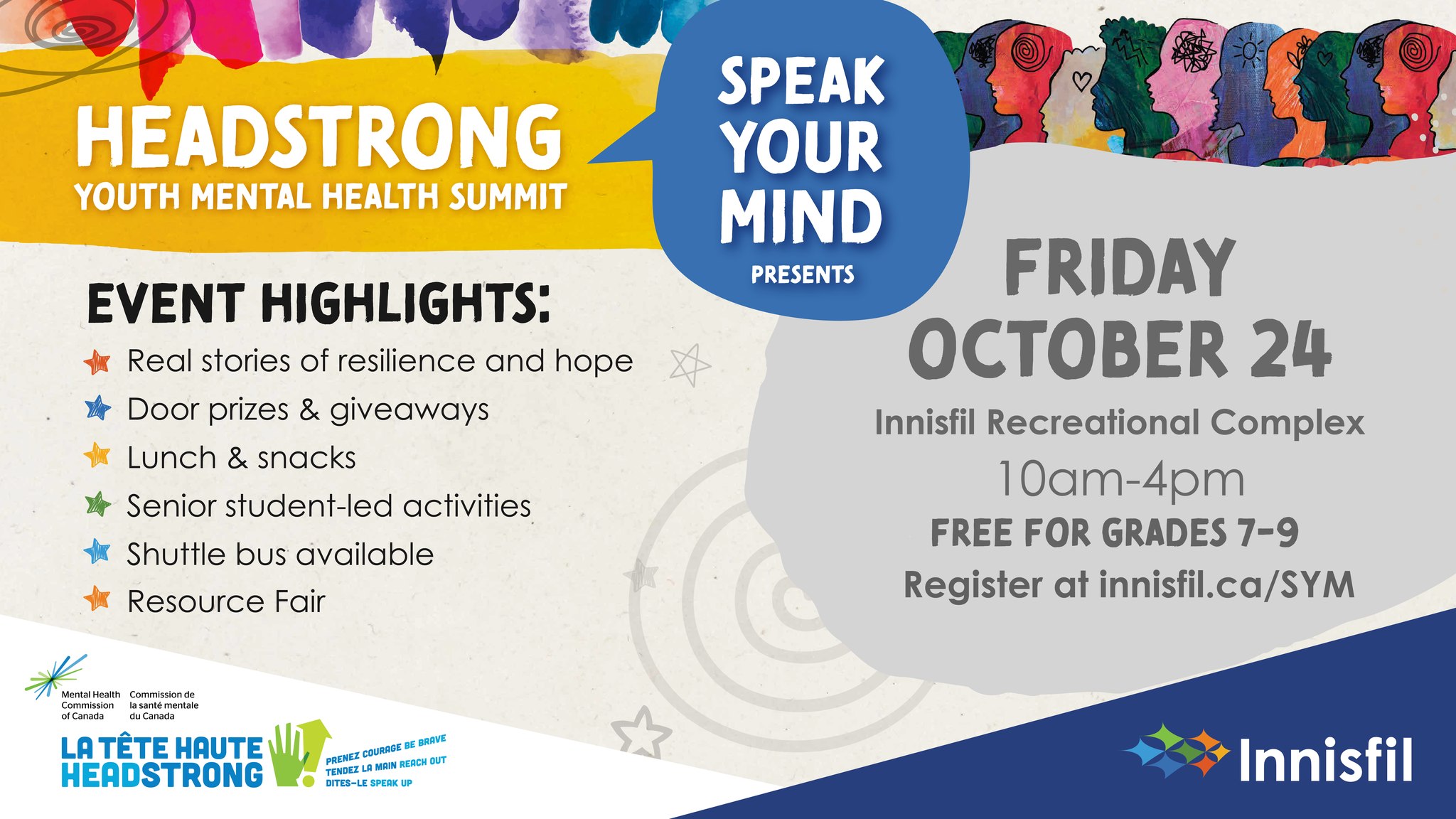 HEADSTRONG
YOUTH MENTAL HEALTH SUMMIT

SPEAK YOUR MIND
PRESENTS

EVENT HIGHLIGHTS:
Real stories of resilience and hope
Door prizes & giveaways
Lunch & snacks
Senior student-led activities
Shuttle bus available
Resource Fair

FRIDAY
OCTOBER 24
Innisfil Recreational Complex
10am-4pm
FREE FOR GRADES 7-9
Register at innisfil.ca/SYM

Mental Health Commission of Canada
Commission de la santé mentale du Canada

LA TÊTE HAUTE
HEADSTRONG
PRENEZ COURAGE BE BRAVE
TENDEZ LA MAIN REACH OUT
DITES-LE SPEAK UP

Innisfil